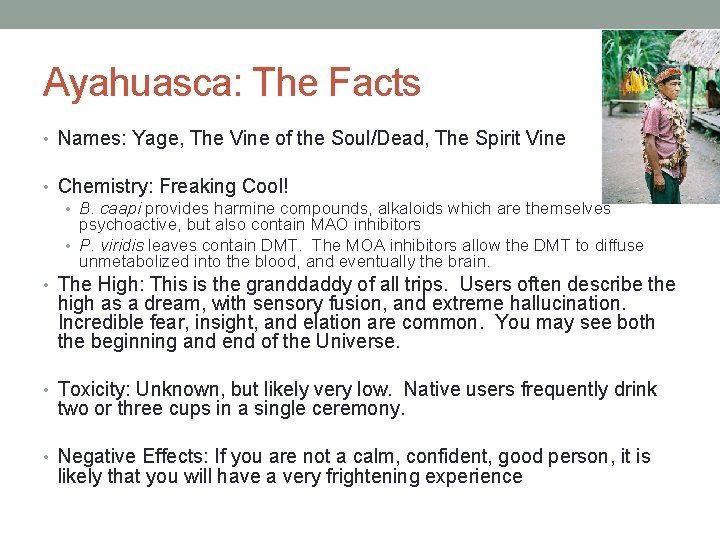 Ayahuasca: The Facts

• Names: Yage, The Vine of the Soul/Dead, The Spirit Vine

• Chemistry: Freaking Cool!
  • B. caapi provides harmine compounds, alkaloids which are themselves psychoactive, but also contain MAO inhibitors
  • P. viridis leaves contain DMT. The MOA inhibitors allow the DMT to diffuse unmetabolized into the blood, and eventually the brain.

• The High: This is the granddaddy of all trips. Users often describe the high as a dream, with sensory fusion, and extreme hallucination. Incredible fear, insight, and elation are common. You may see both the beginning and end of the Universe.

• Toxicity: Unknown, but likely very low. Native users frequently drink two or three cups in a single ceremony.

• Negative Effects: If you are not a calm, confident, good person, it is likely that you will have a very frightening experience